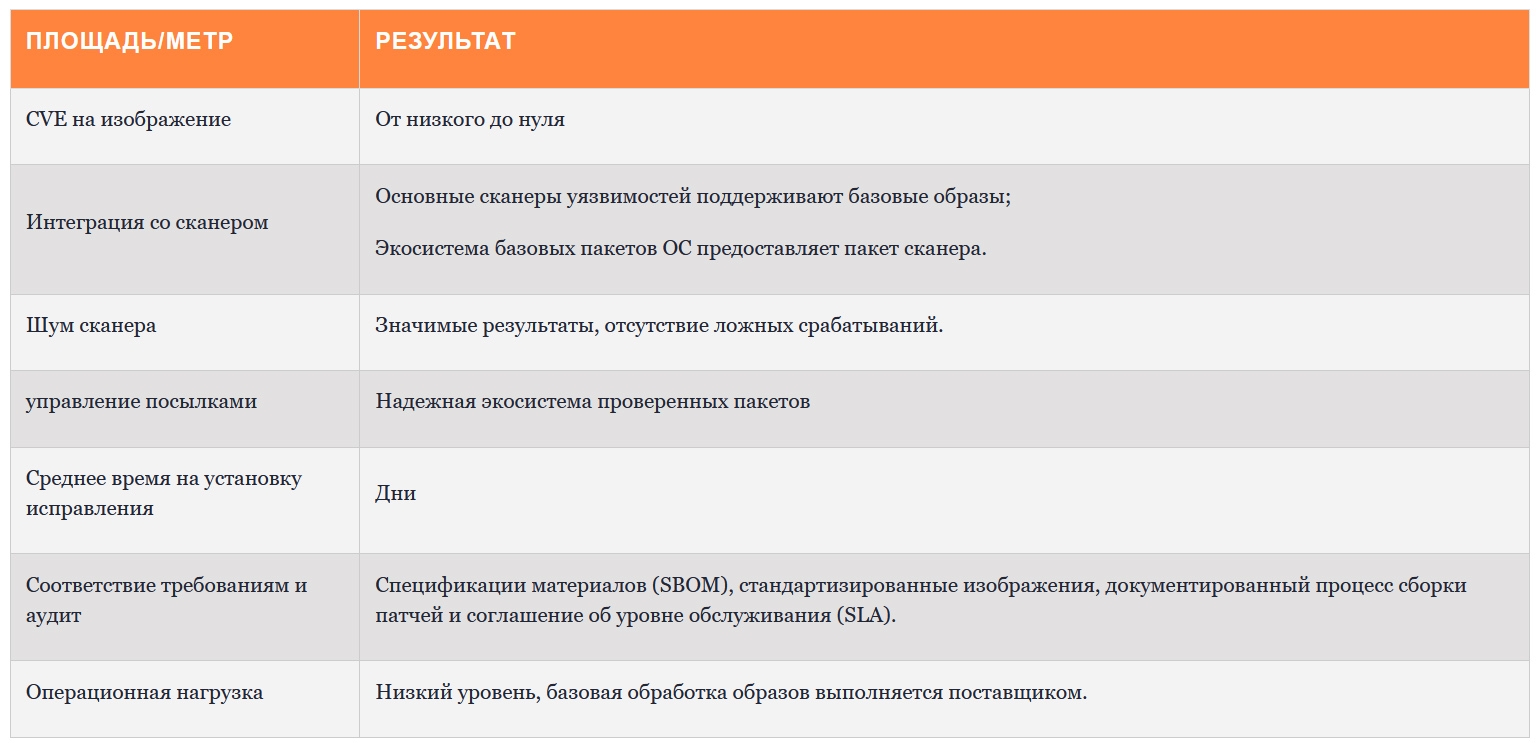 | ПЛОЩАДЬ/МЕТР | РЕЗУЛЬТАТ |
|---|---|
| CVE на изображение | От низкого до нуля |
| Интеграция со сканером | Основные сканеры уязвимостей поддерживают базовые образы; Экосистема базовых пакетов ОС предоставляет пакет сканера. |
| Шум сканера | Значимые результаты, отсутствие ложных срабатываний. |
| управление посылками | Надежная экосистема проверенных пакетов |
| Среднее время на установку исправления | Дни |
| Соответствие требованиям и аудит | Спецификации материалов (SBOM), стандартизированные изображения, документированный процесс сборки патчей и соглашение об уровне обслуживания (SLA). |
| Операционная нагрузка | Низкий уровень, базовая обработка образов выполняется поставщиком. |